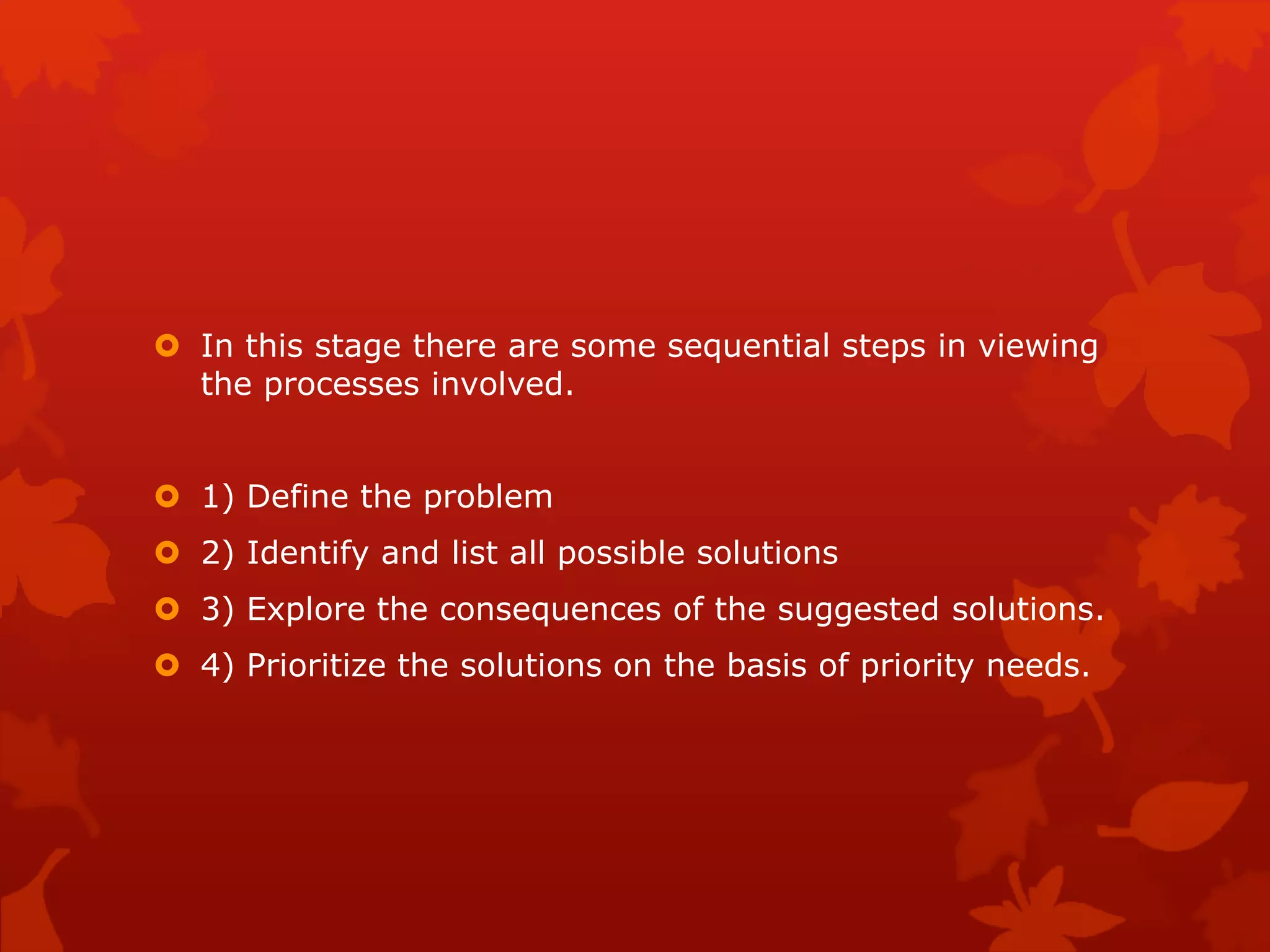 In this stage there are some sequential steps in viewing the processes involved.

1) Define the problem

2) Identify and list all possible solutions

3) Explore the consequences of the suggested solutions.

4) Prioritize the solutions on the basis of priority needs.